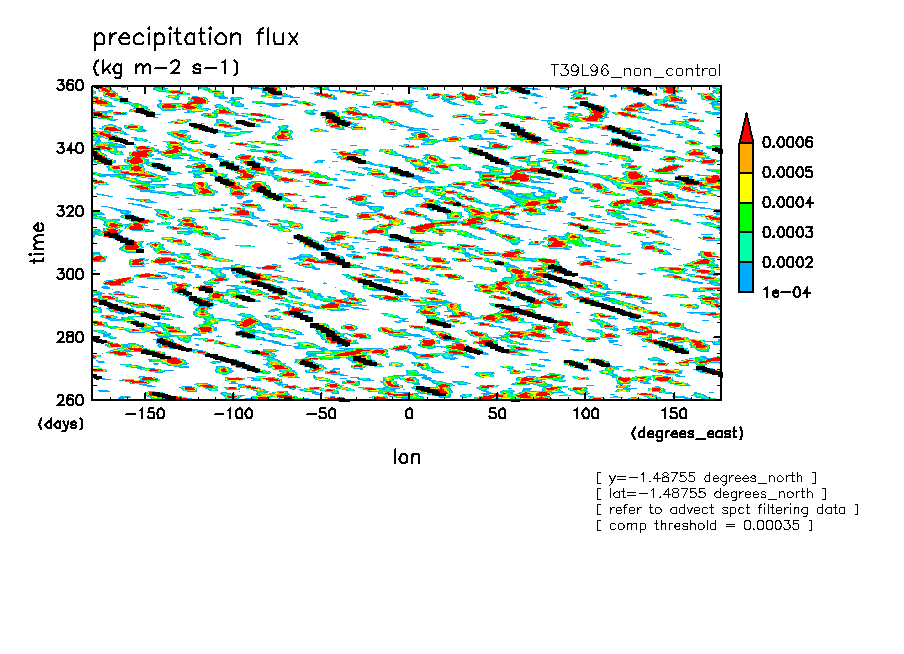 precipitation flux
(kg m−2 s−1)
T39L96_non_control

360
340
320
300
280
260
time
(days)

−150 −100 −50 0 50 100 150
(degrees_east)
lon

0.0006
0.0005
0.0004
0.0003
0.0002
1e−04

[ y=−1.48755 degrees_north ]
[ lat=−1.48755 degrees_north ]
[ refer to advect spct filtering data ]
[ comp threshold = 0.00035 ]